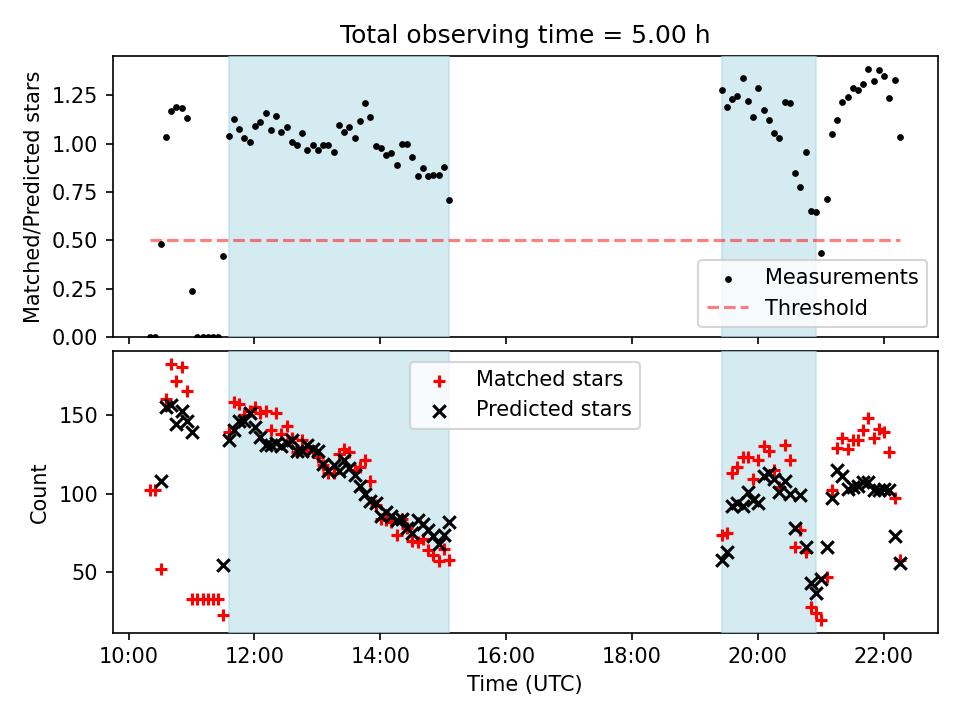 Total observing time = 5.00 h

Matched/Predicted stars

1.25
1.00
0.75
0.50
0.25
0.00

Measurements
Threshold

Count

150
100
50

Matched stars
Predicted stars

10:00
12:00
14:00
16:00
18:00
20:00
22:00

Time (UTC)